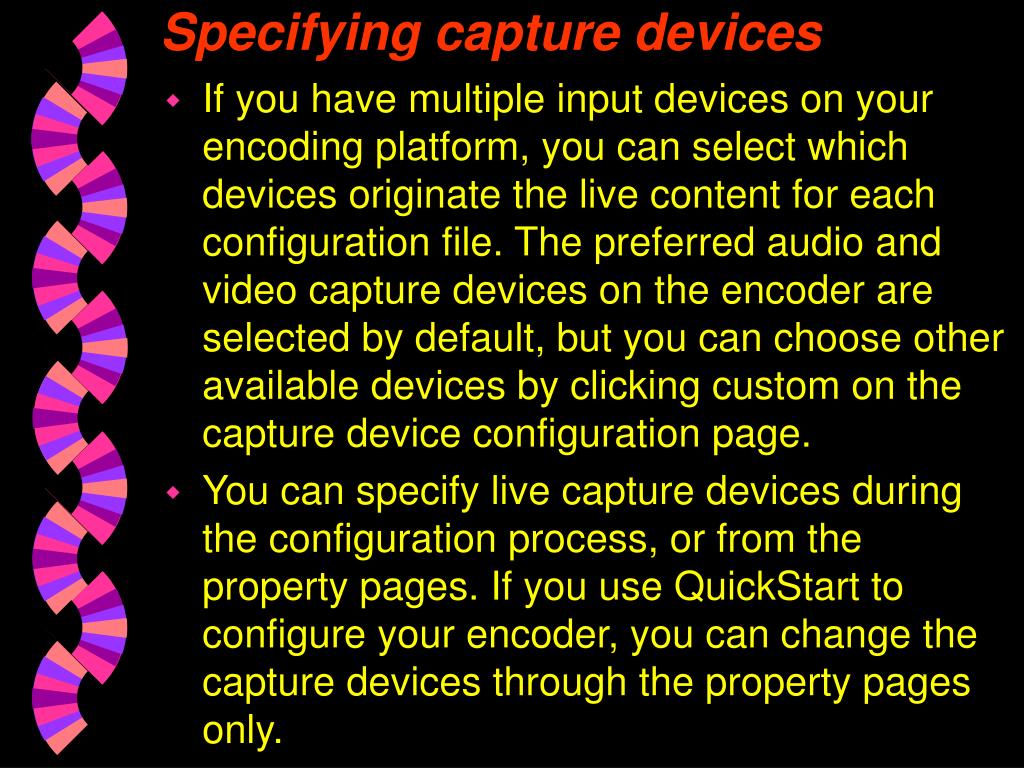 Specifying capture devices

If you have multiple input devices on your encoding platform, you can select which devices originate the live content for each configuration file. The preferred audio and video capture devices on the encoder are selected by default, but you can choose other available devices by clicking custom on the capture device configuration page.

You can specify live capture devices during the configuration process, or from the property pages. If you use QuickStart to configure your encoder, you can change the capture devices through the property pages only.